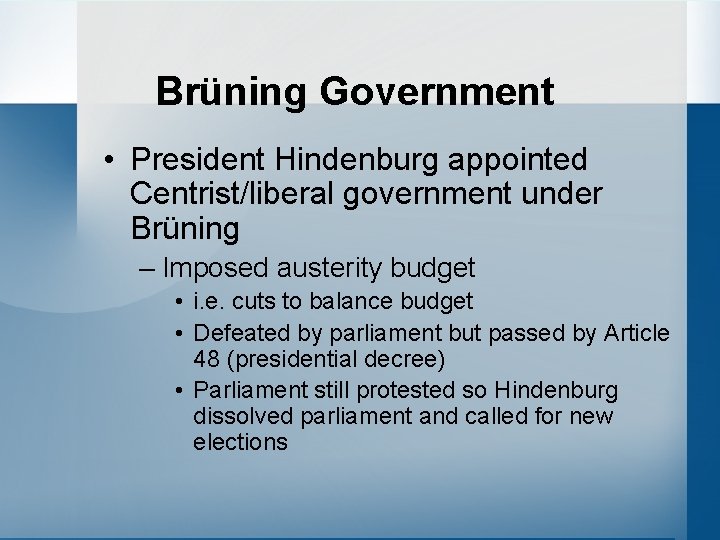 Brüning Government

• President Hindenburg appointed Centrist/liberal government under Brüning
– Imposed austerity budget
• i.e. cuts to balance budget
• Defeated by parliament but passed by Article 48 (presidential decree)
• Parliament still protested so Hindenburg dissolved parliament and called for new elections